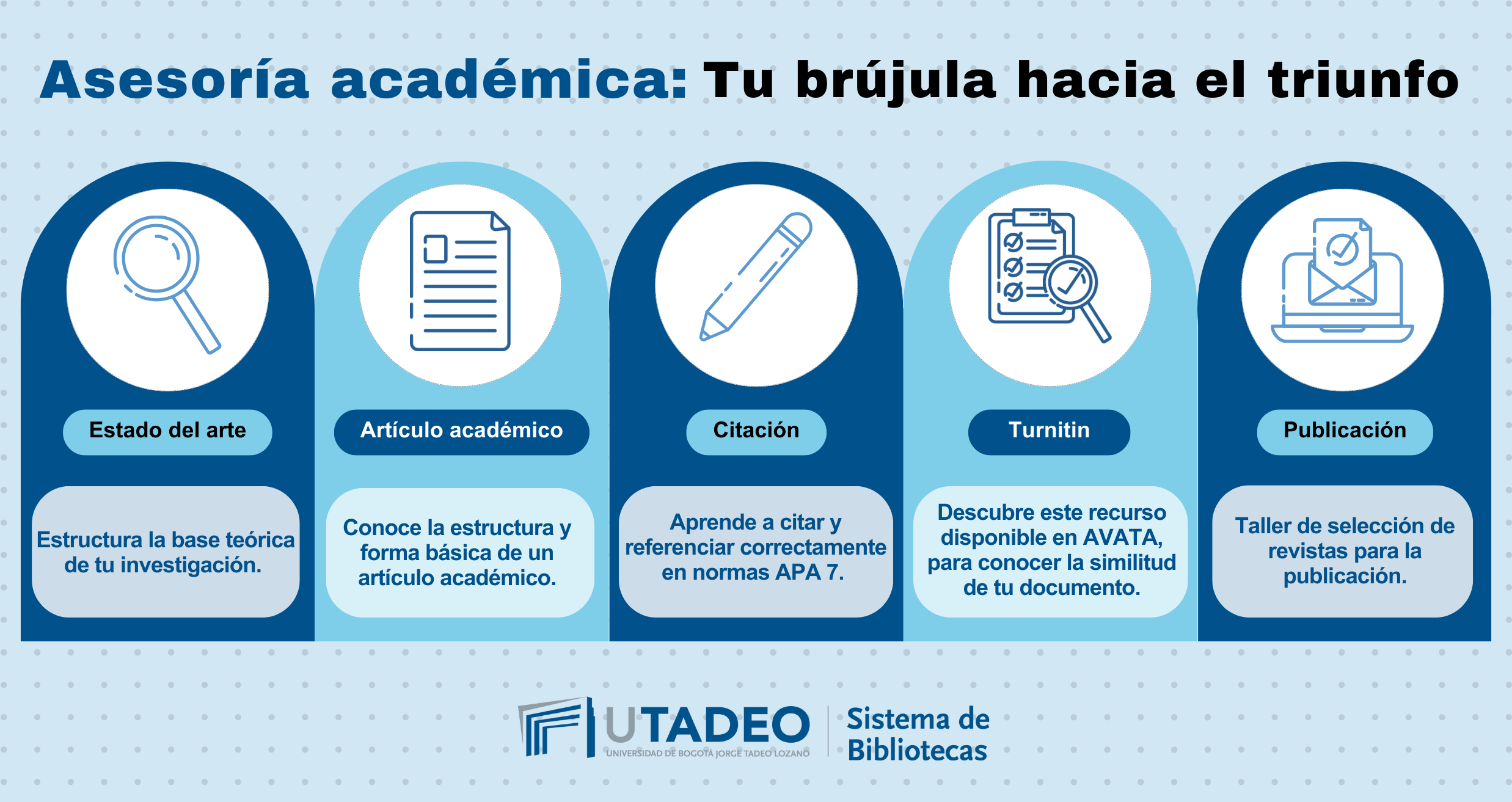 Asesoría académica: Tu brújula hacia el triunfo

Estado del arte

Estructura la base teórica de tu investigación.

Artículo académico

Conoce la estructura y forma básica de un artículo académico.

Citación

Aprende a citar y referenciar correctamente en normas APA 7.

Turnitin

Descubre este recurso disponible en AVATA, para conocer la similitud de tu documento.

Publicación

Taller de selección de revistas para la publicación.

UTADEO
UNIVERSIDAD DE BOGOTÁ JORGE TADEO LOZANO
Sistema de Bibliotecas